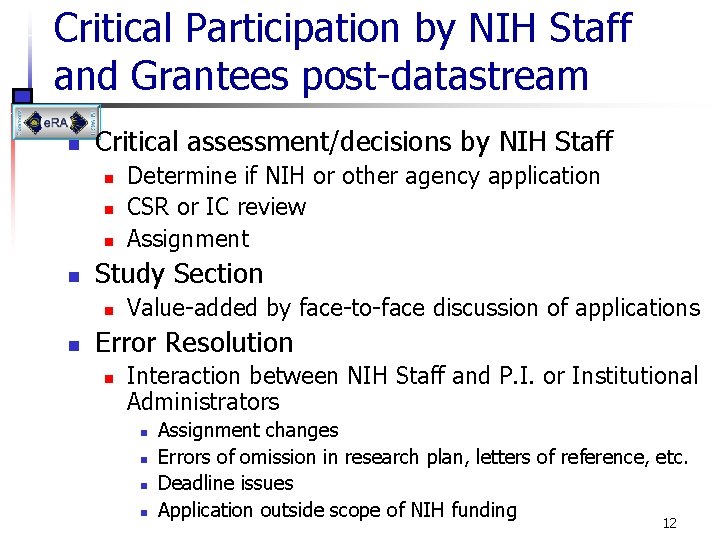 Critical Participation by NIH Staff and Grantees post-datastream

eRA

Critical assessment/decisions by NIH Staff
Determine if NIH or other agency application
CSR or IC review
Assignment

Study Section
Value-added by face-to-face discussion of applications

Error Resolution
Interaction between NIH Staff and P.I. or Institutional Administrators
Assignment changes
Errors of omission in research plan, letters of reference, etc.
Deadline issues
Application outside scope of NIH funding

12